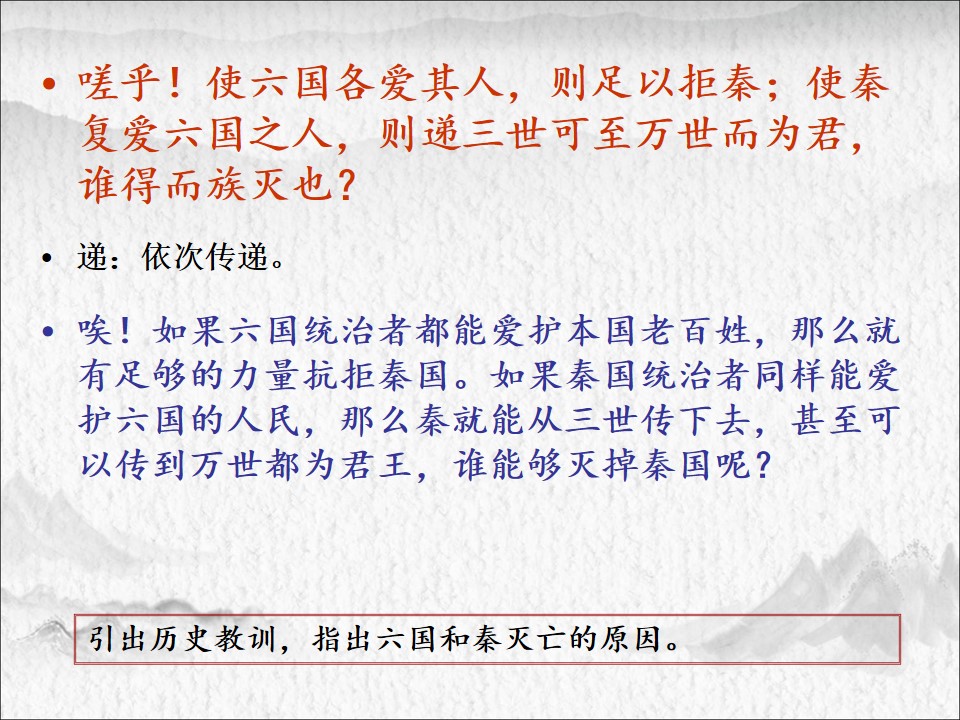 • 嗟乎！使六国各爱其人，则足以拒秦；使秦复爱六国之人，则递三世可至万世而为君，谁得而族灭也？

• 递：依次传递。

• 唉！如果六国统治者都能爱护本国老百姓，那么就有足够的力量抗拒秦国。如果秦国统治者同样能爱护六国的人民，那么秦就能从三世传下去，甚至可以传到万世都为君王，谁能够灭掉秦国呢？

引出历史教训，指出六国和秦灭亡的原因。